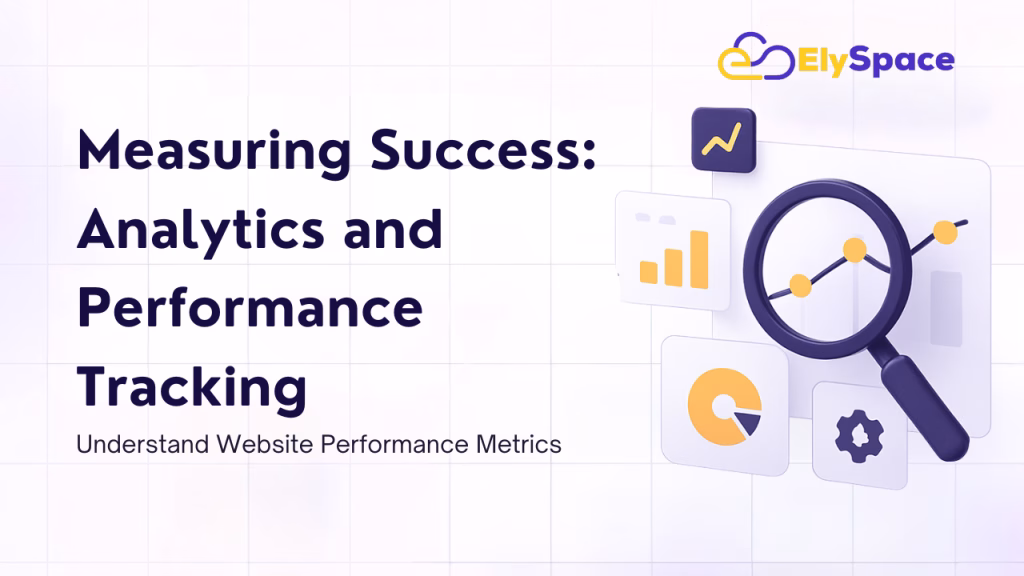 ElySpace

Measuring Success: Analytics and Performance Tracking

Understand Website Performance Metrics